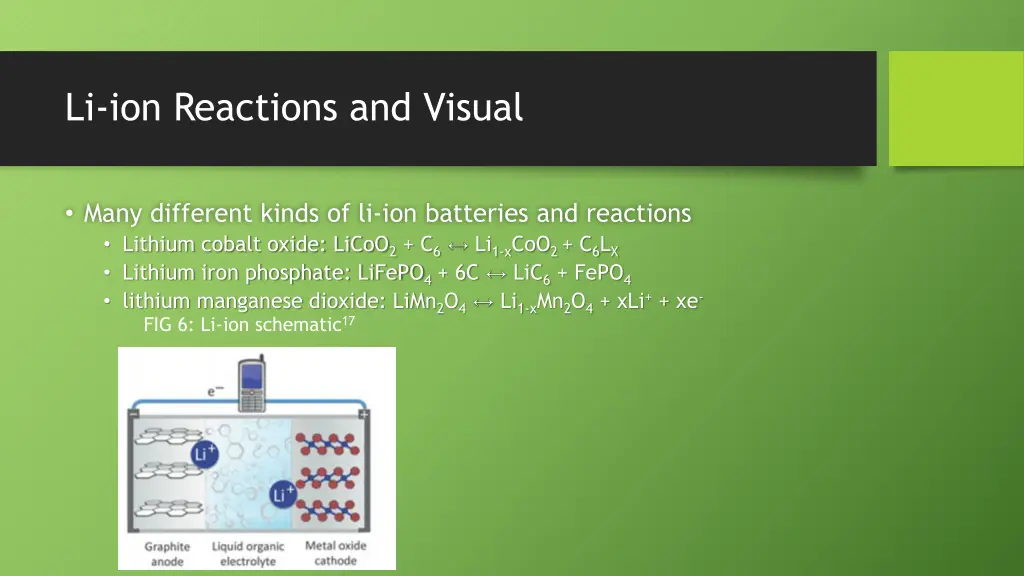 Li-ion Reactions and Visual

• Many different kinds of li-ion batteries and reactions
 • Lithium cobalt oxide: $LiCoO_2 + C_6 \leftrightarrow Li_{1-x}CoO_2 + C_6L_X$
 • Lithium iron phosphate: $LiFePO_4 + 6C \leftrightarrow LiC_6 + FePO_4$
 • lithium manganese dioxide: $LiMn_2O_4 \leftrightarrow Li_{1-x}Mn_2O_4 + xLi^+ + xe^-$

FIG 6: Li-ion schematic$^{17}$

$e^-$

$Li^+$

$Li^+$

Graphite anode

Liquid organic electrolyte

Metal oxide cathode